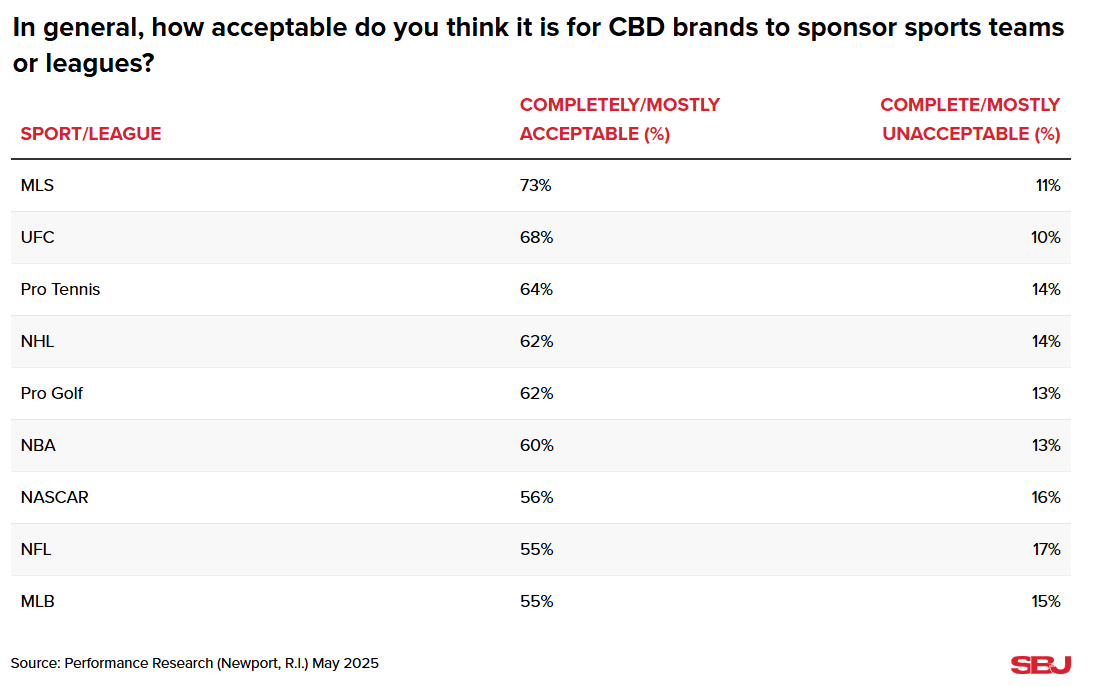 In general, how acceptable do you think it is for CBD brands to sponsor sports teams or leagues?

| SPORT/LEAGUE | COMPLETELY/MOSTLY ACCEPTABLE (%) | COMPLETE/MOSTLY UNACCEPTABLE (%) |
|---|---|---|
| MLS | 73% | 11% |
| UFC | 68% | 10% |
| Pro Tennis | 64% | 14% |
| NHL | 62% | 14% |
| Pro Golf | 62% | 13% |
| NBA | 60% | 13% |
| NASCAR | 56% | 16% |
| NFL | 55% | 17% |
| MLB | 55% | 15% |

Source: Performance Research (Newport, R.I.) May 2025

SBJ